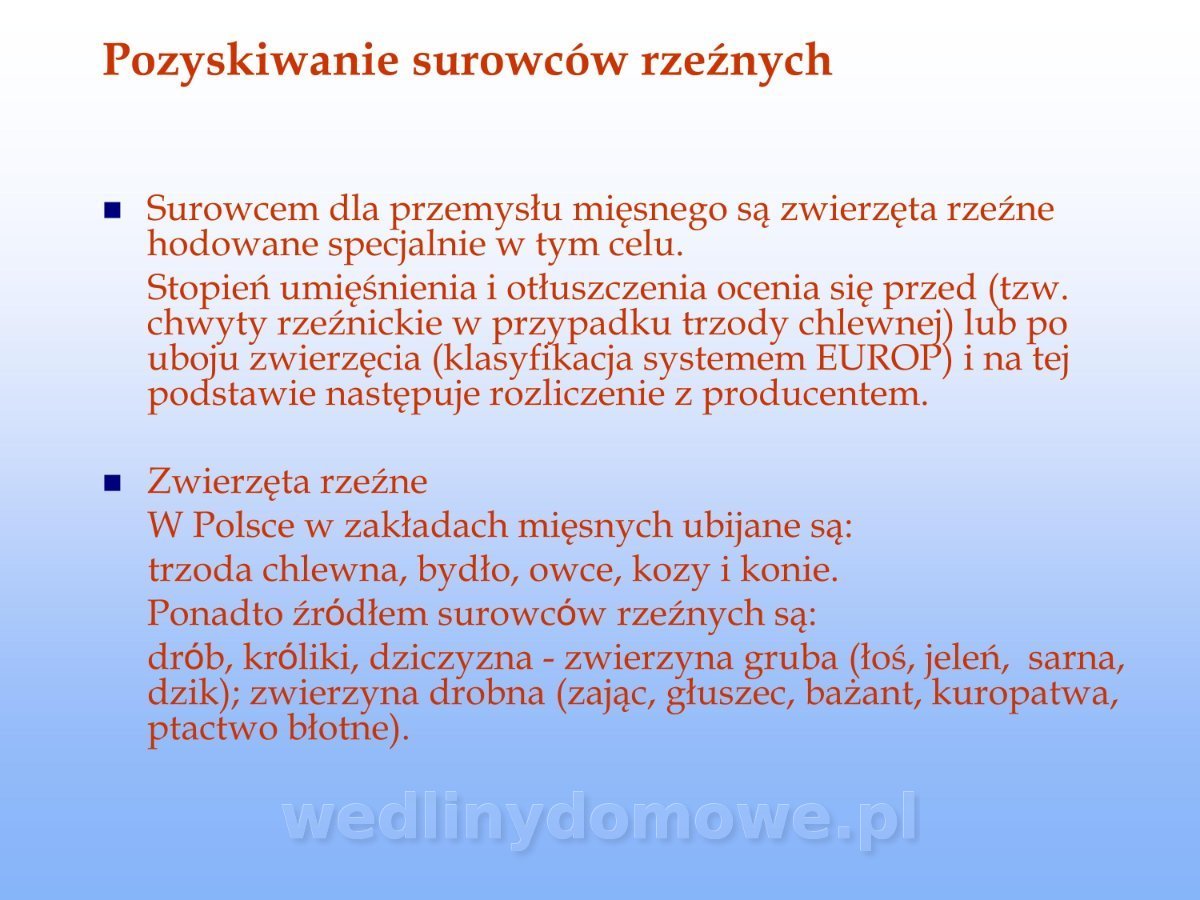 Pozyskiwanie surowców rzeźnych

Surowcem dla przemysłu mięsnego są zwierzęta rzeźne hodowane specjalnie w tym celu.

Stopień umięśnienia i otłuszczenia ocenia się przed (tzw. chwyty rzeźnickie w przypadku trzody chlewnej) lub po uboju zwierzęcia (klasyfikacja systemem EUROP) i na tej podstawie następuje rozliczenie z producentem.

Zwierzęta rzeźne

W Polsce w zakładach mięsnych ubijane są:

trzoda chlewna, bydło, owce, kozy i konie.

Ponadto źródłem surowców rzeźnych są:

drób, króliki, dziczyzna - zwierzyna gruba (łoś, jeleń, sarna, dzik); zwierzyna drobna (zając, głuszec, bażant, kuropatwa, ptactwo błotne).

wedlinydomowe.pl